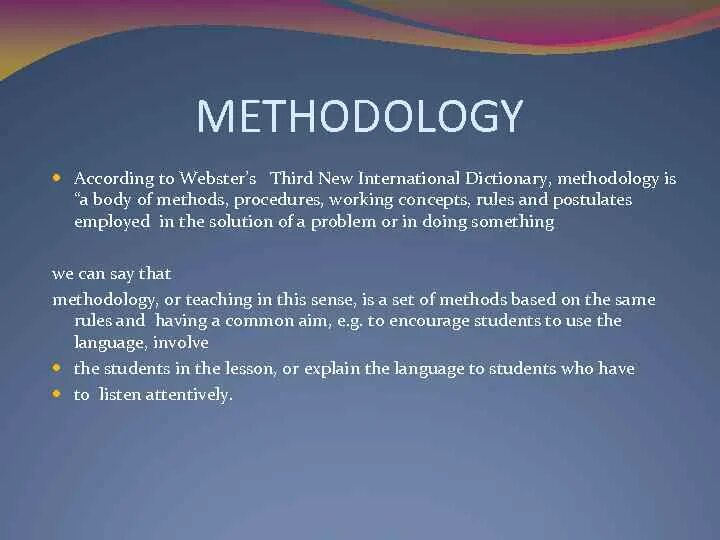 METHODOLOGY

According to Webster's Third New International Dictionary, methodology is "a body of methods, procedures, working concepts, rules and postulates employed in the solution of a problem or in doing something

we can say that

methodology, or teaching in this sense, is a set of methods based on the same rules and having a common aim, e.g. to encourage students to use the language, involve

the students in the lesson, or explain the language to students who have

to listen attentively.